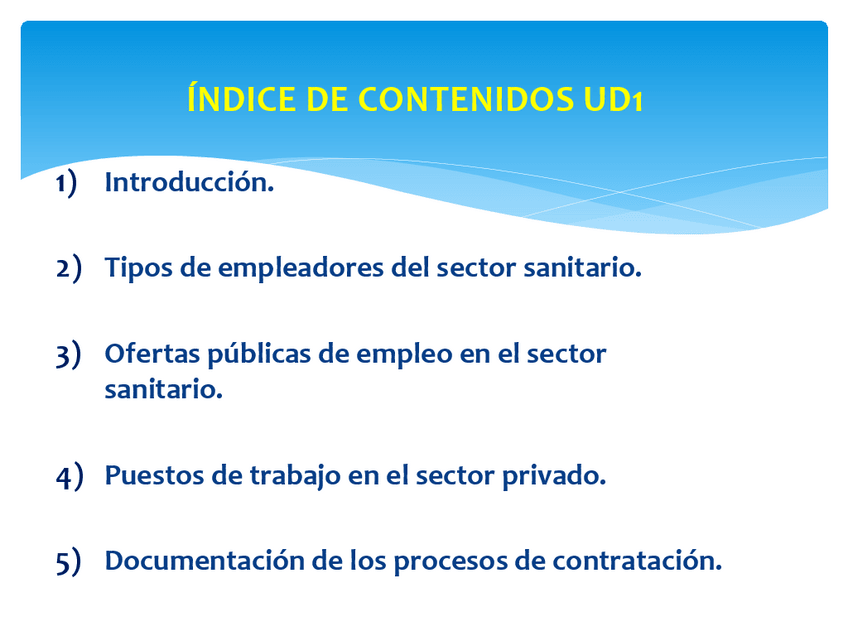 ÍNDICE DE CONTENIDOS UD1

1) Introducción.

2) Tipos de empleadores del sector sanitario.

3) Ofertas públicas de empleo en el sector sanitario.

4) Puestos de trabajo en el sector privado.

5) Documentación de los procesos de contratación.